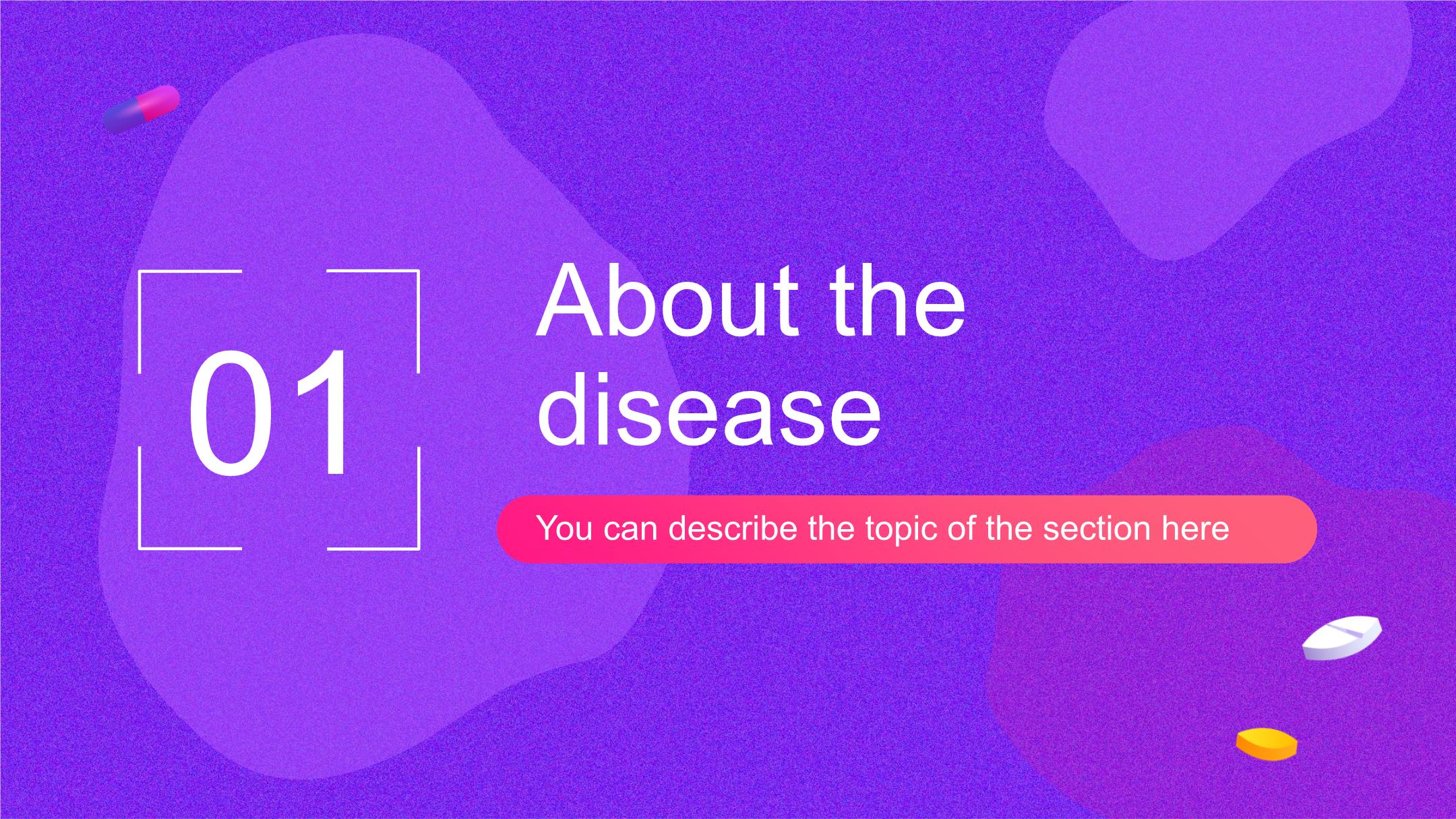 01

About the disease

You can describe the topic of the section here